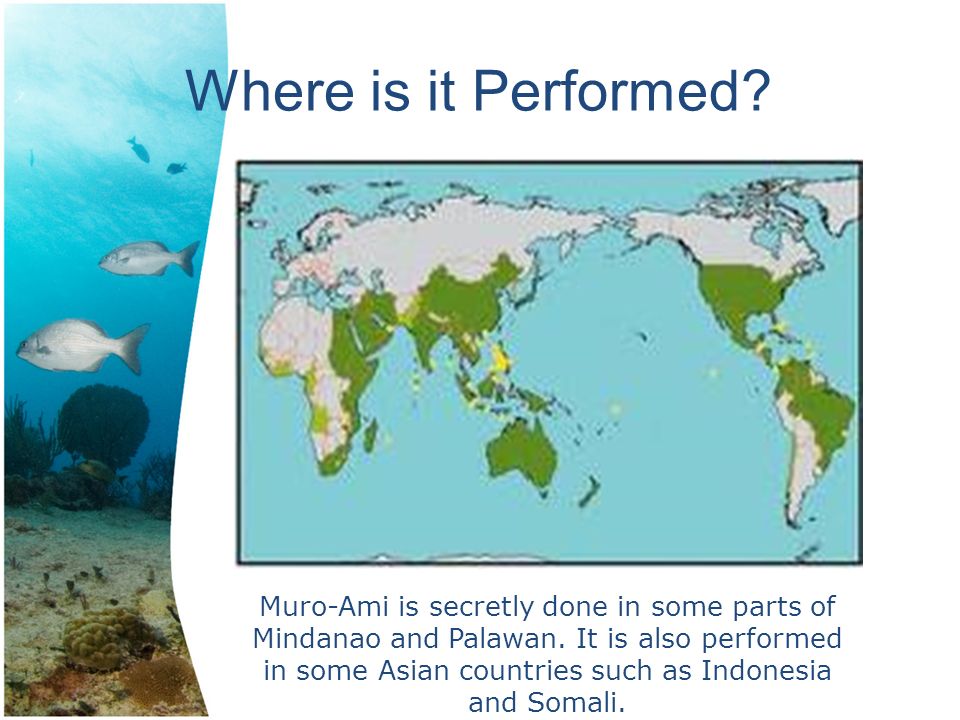 Where is it Performed?

Muro-Ami is secretly done in some parts of Mindanao and Palawan. It is also performed in some Asian countries such as Indonesia and Somali.